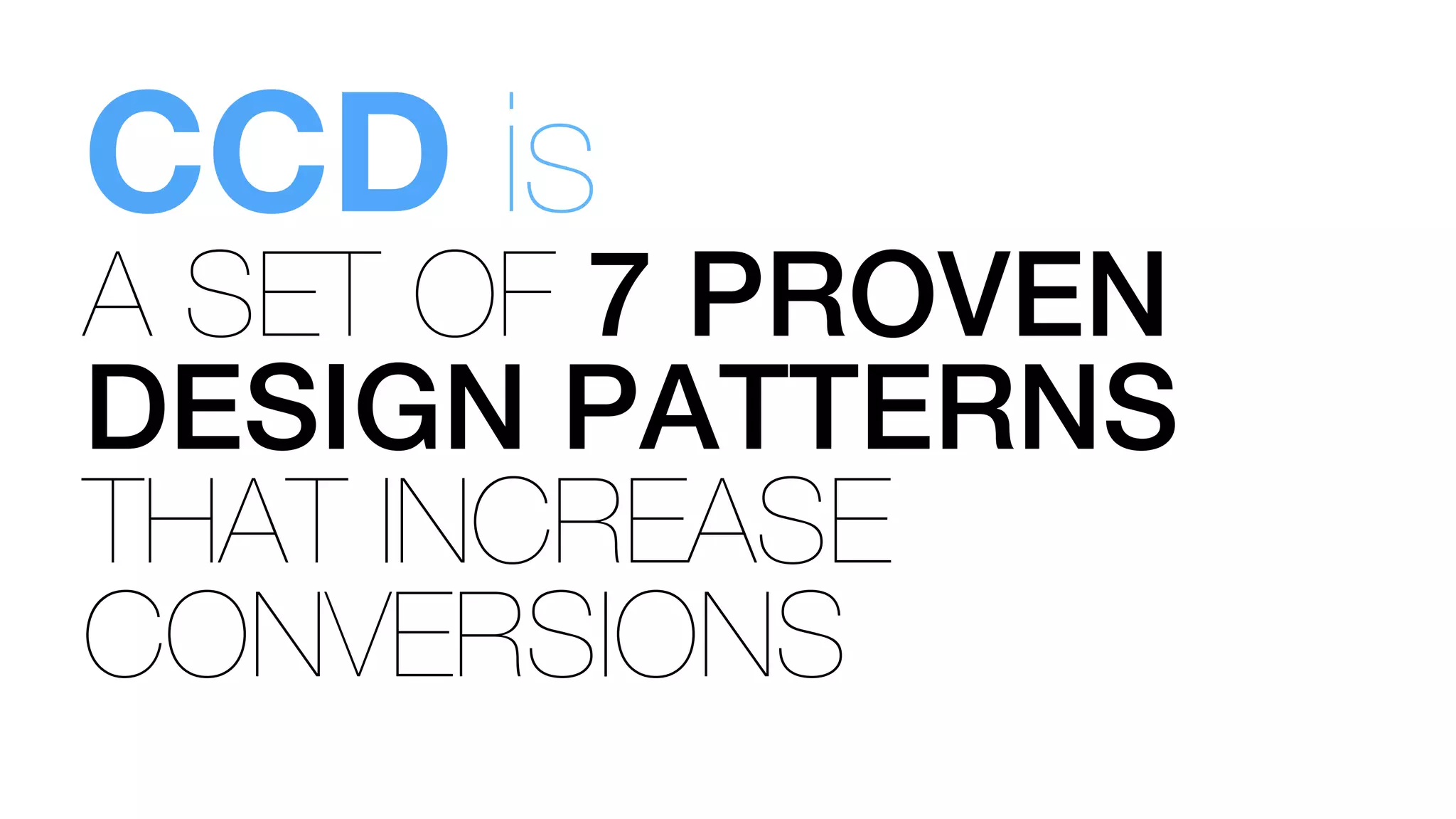 CCD is
A SET OF 7 PROVEN DESIGN PATTERNS THAT INCREASE CONVERSIONS